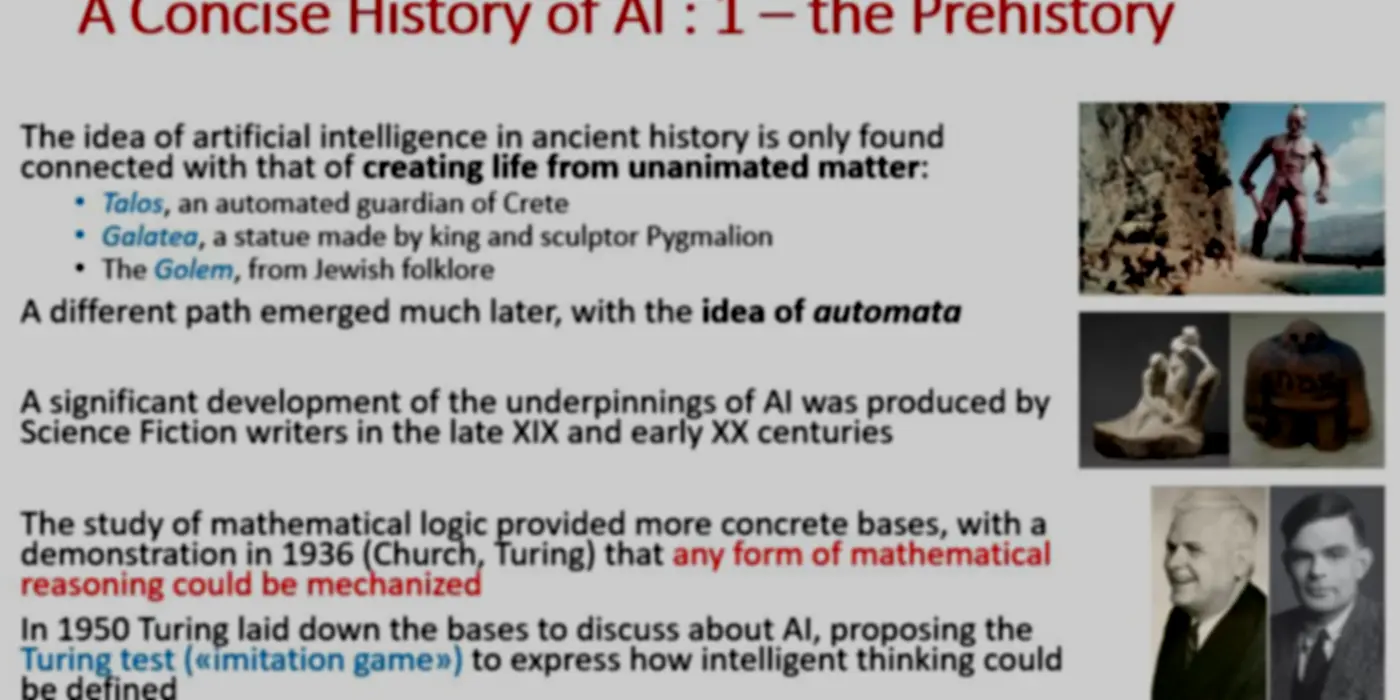 A Concise History of AI : 1 – the Prehistory

The idea of artificial intelligence in ancient history is only found connected with that of creating life from unanimated matter:

• Talos, an automated guardian of Crete
• Galatea, a statue made by king and sculptor Pygmalion
• The Golem, from Jewish folklore

A different path emerged much later, with the idea of automata

A significant development of the underpinnings of AI was produced by Science Fiction writers in the late XIX and early XX centuries

The study of mathematical logic provided more concrete bases, with a demonstration in 1936 (Church, Turing) that any form of mathematical reasoning could be mechanized

In 1950 Turing laid down the bases to discuss about AI, proposing the Turing test («imitation game») to express how intelligent thinking could be defined